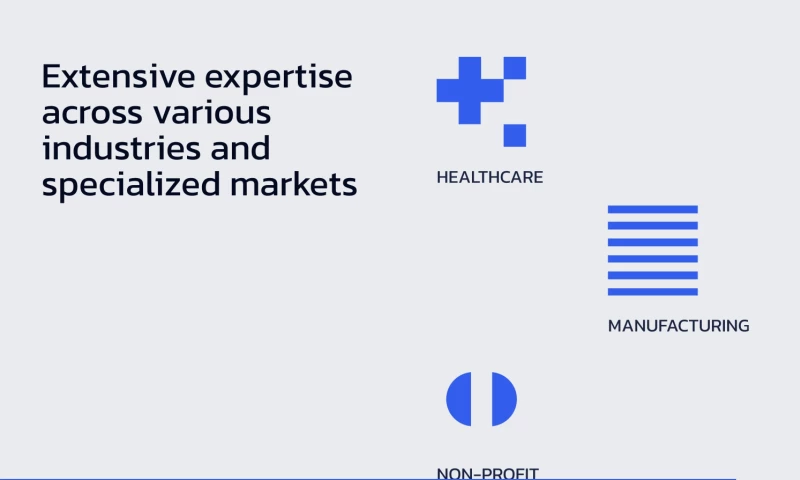 Extensive expertise across various industries and specialized markets

HEALTHCARE

MANUFACTURING

NON-PROFIT